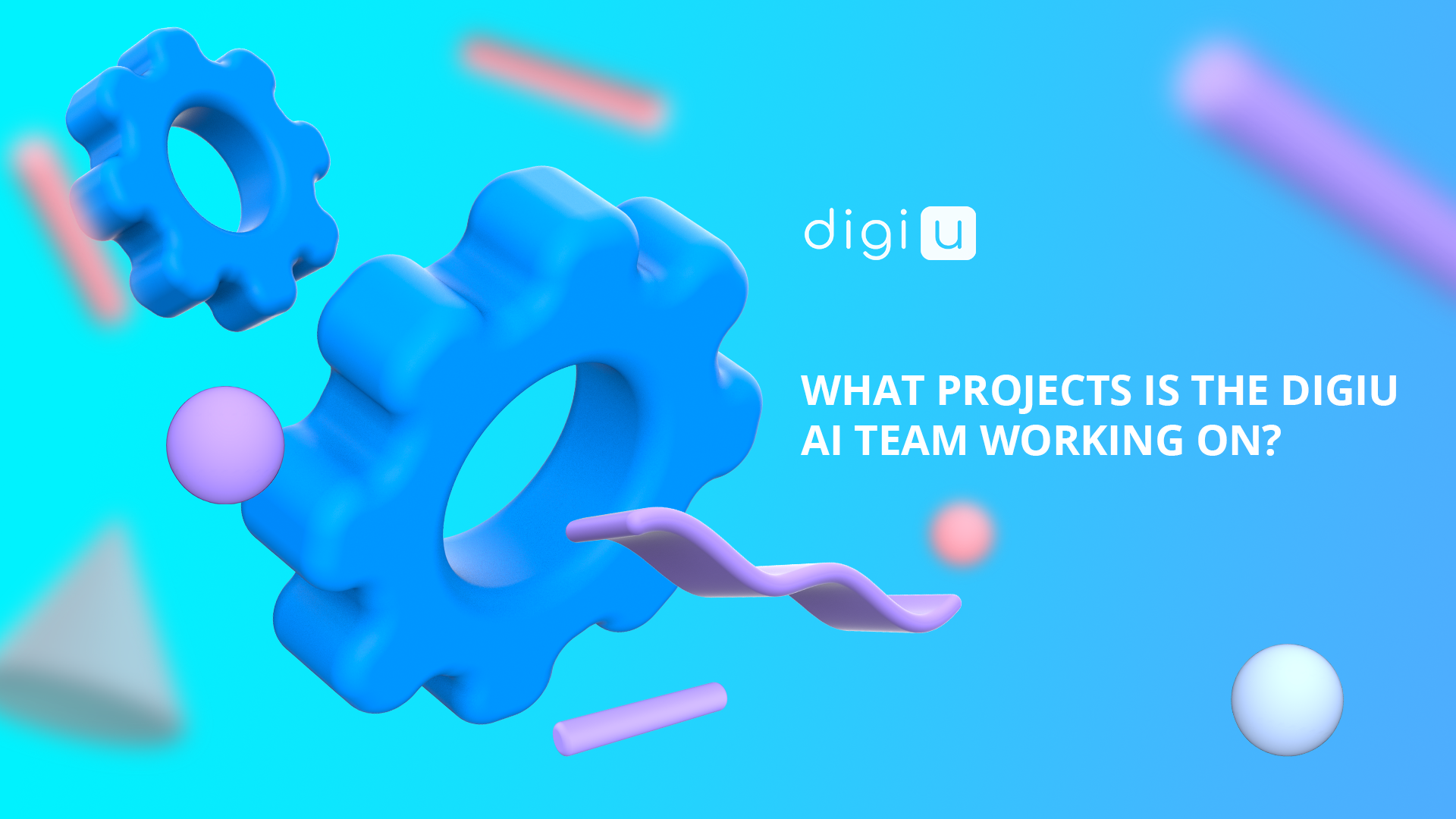 digi u

WHAT PROJECTS IS THE DIGIU AI TEAM WORKING ON?